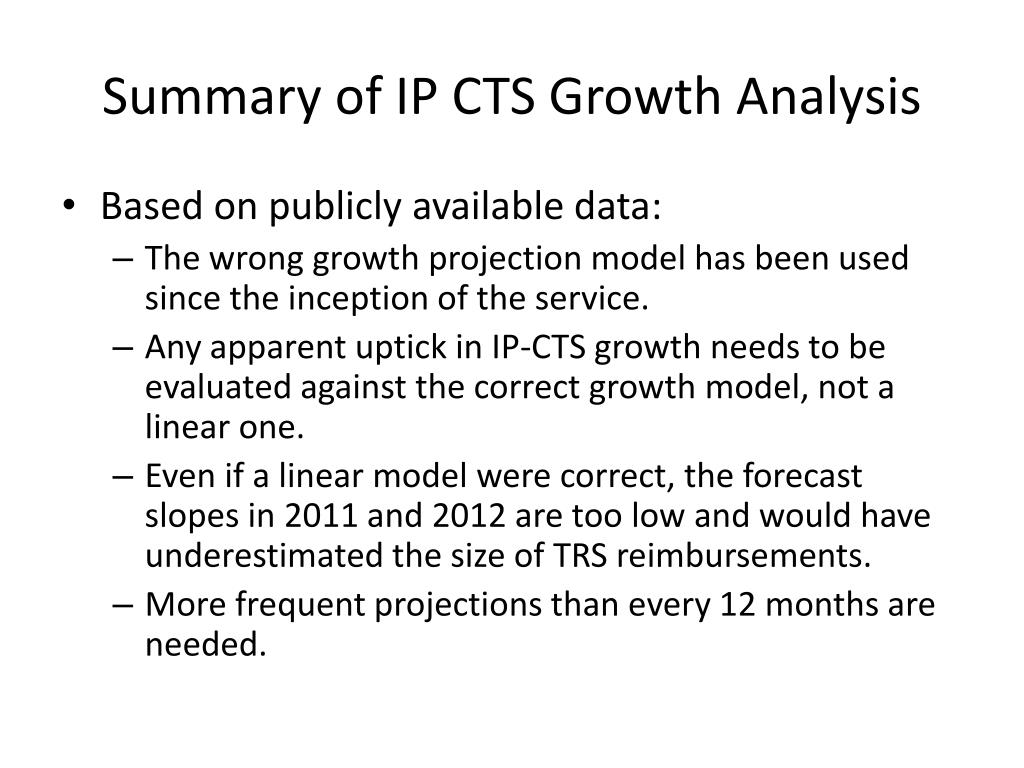 Summary of IP CTS Growth Analysis

• Based on publicly available data:
– The wrong growth projection model has been used since the inception of the service.
– Any apparent uptick in IP-CTS growth needs to be evaluated against the correct growth model, not a linear one.
– Even if a linear model were correct, the forecast slopes in 2011 and 2012 are too low and would have underestimated the size of TRS reimbursements.
– More frequent projections than every 12 months are needed.